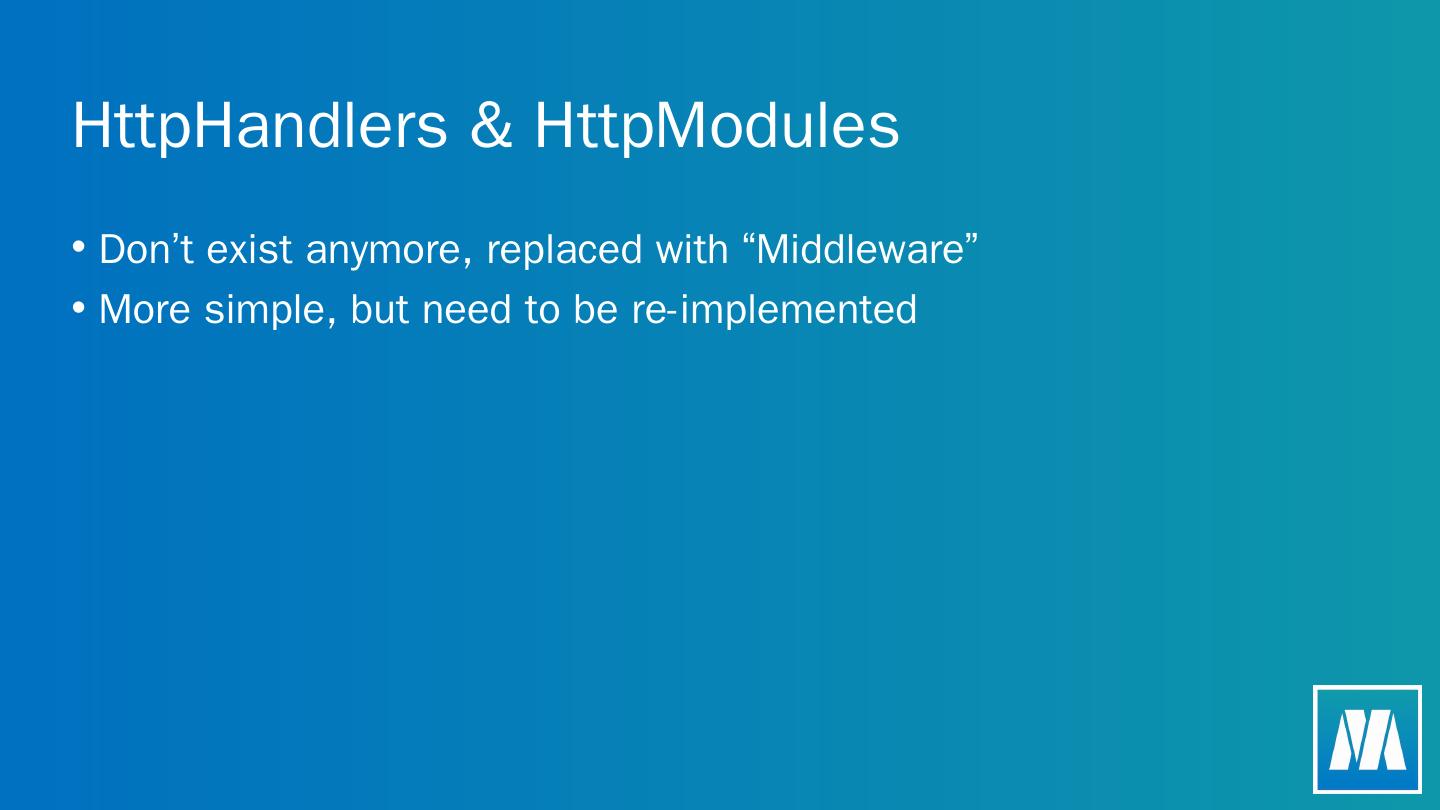 HttpHandlers & HttpModules

• Don’t exist anymore, replaced with “Middleware”
• More simple, but need to be re-implemented